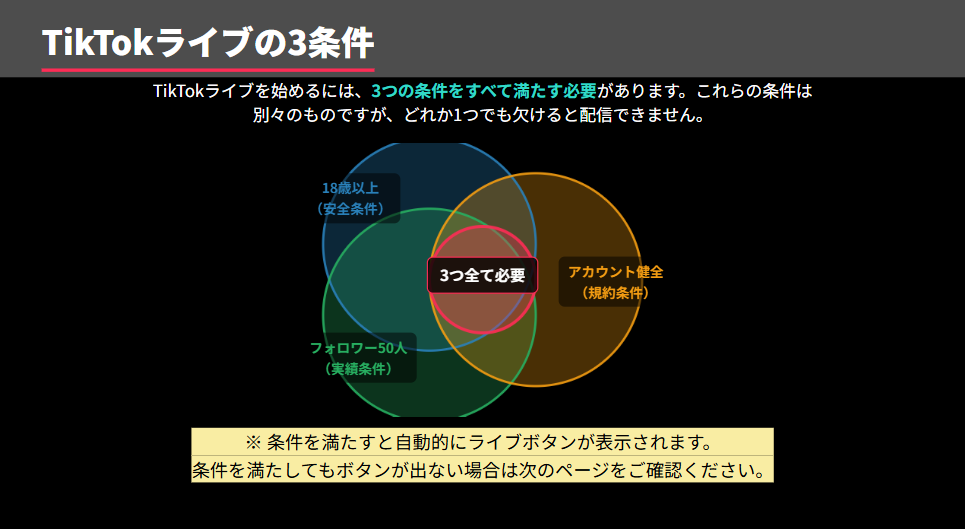 TikTokライブの3条件

TikTokライブを始めるには、3つの条件をすべて満たす必要があります。これらの条件は別々のものですが、どれか1つでも欠けると配信できません。

18歳以上
（安全条件）

3つ全て必要

アカウント健全
（規約条件）

フォロワー50人
（実績条件）

※ 条件を満たすと自動的にライブボタンが表示されます。
条件を満たしてもボタンが出ない場合は次のページをご確認ください。